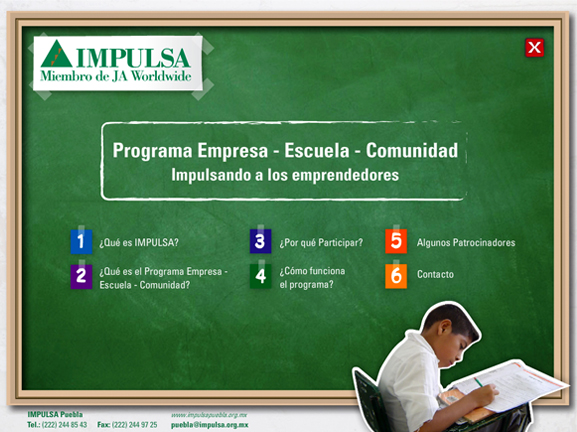 IMPULSA
Miembro de JA Worldwide

X

Programa Empresa - Escuela - Comunidad
Impulsando a los emprendedores

1 ¿Qué es IMPULSA?

2 ¿Qué es el Programa Empresa - Escuela - Comunidad?

3 ¿Por qué Participar?

4 ¿Cómo funciona el programa?

5 Algunos Patrocinadores

6 Contacto

IMPULSA Puebla
Tel.: (222) 244 85 43 Fax: (222) 244 97 25
www.impulsapuebla.org.mx
puebla@impulsa.org.mx